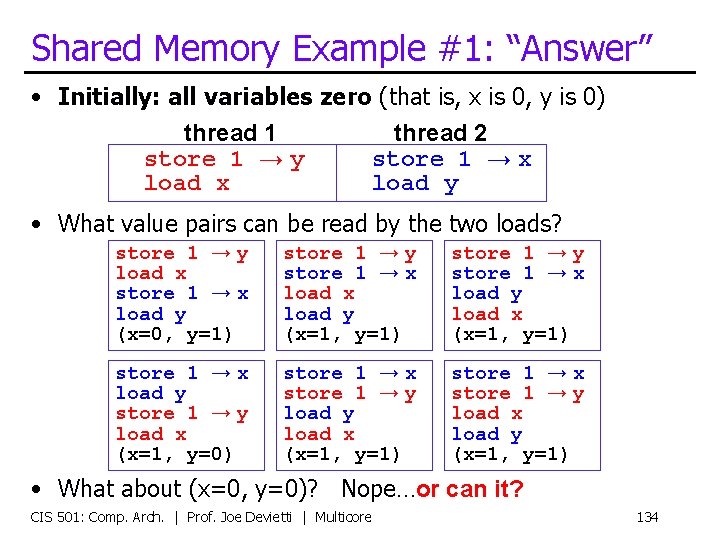 Shared Memory Example #1: “Answer”

• **Initially: all variables zero** (that is, x is 0, y is 0)

| thread 1 | thread 2 |
|---|---|
| store 1 → y<br>load x | store 1 → x<br>load y |

• What value pairs can be read by the two loads?

store 1 → y
load x
store 1 → x
load y
(x=0, y=1)

store 1 → y
store 1 → x
load x
load y
(x=1, y=1)

store 1 → y
store 1 → x
load y
load x
(x=1, y=1)

store 1 → x
load y
store 1 → y
load x
(x=1, y=0)

store 1 → x
store 1 → y
load y
load x
(x=1, y=1)

store 1 → x
store 1 → y
load x
load y
(x=1, y=1)

• What about (x=0, y=0)? Nope…**or can it?**

CIS 501: Comp. Arch. | Prof. Joe Devietti | Multicore 134